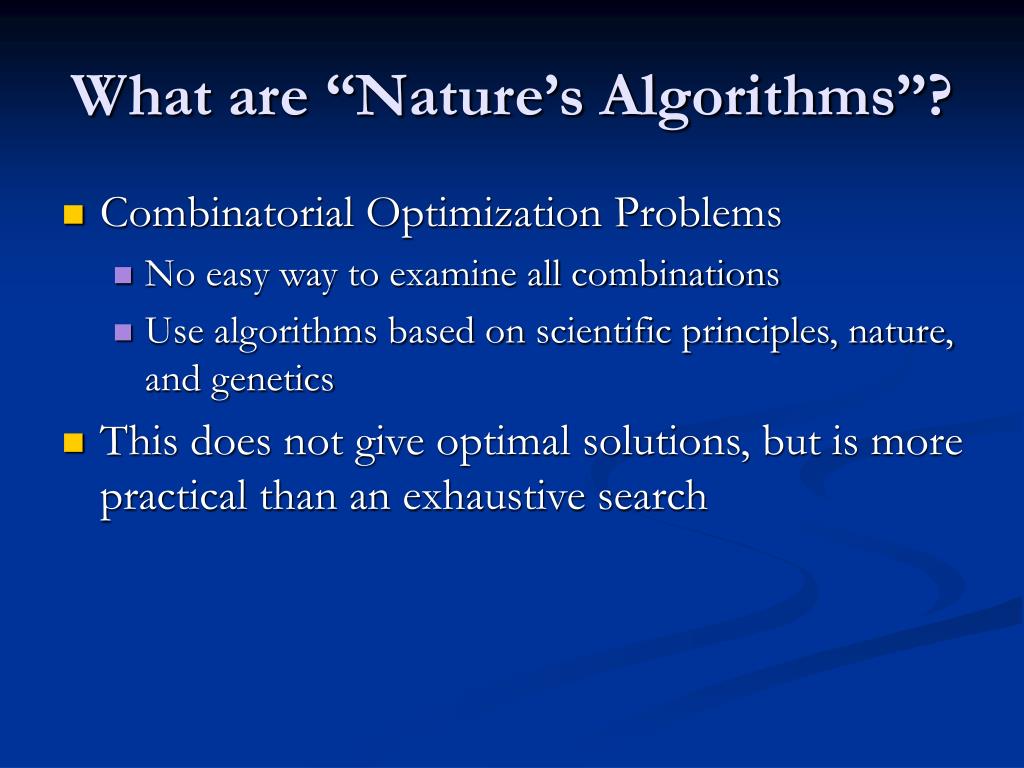 What are “Nature’s Algorithms”?

Combinatorial Optimization Problems

No easy way to examine all combinations

Use algorithms based on scientific principles, nature, and genetics

This does not give optimal solutions, but is more practical than an exhaustive search